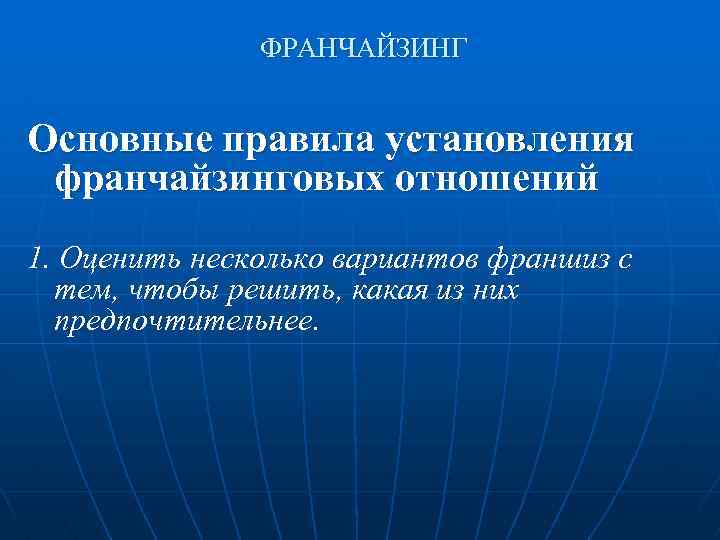 ФРАНЧАЙЗИНГ

Основные правила установления франчайзинговых отношений

1. Оценить несколько вариантов франшиз с тем, чтобы решить, какая из них предпочтительнее.